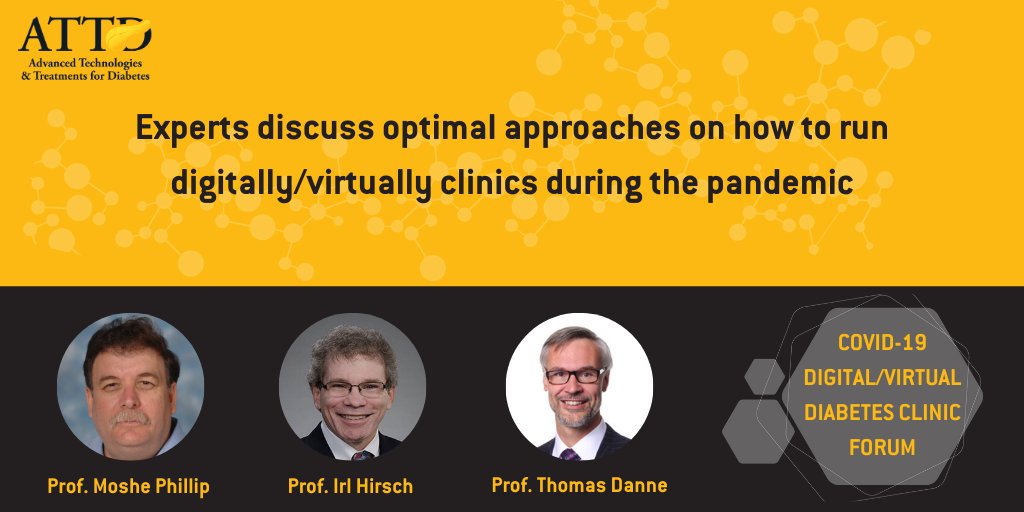 ATTD
Advanced Technologies & Treatments for Diabetes

Experts discuss optimal approaches on how to run digitally/virtually clinics during the pandemic

Prof. Moshe Phillip

Prof. Irl Hirsch

Prof. Thomas Danne

COVID-19 DIGITAL/VIRTUAL DIABETES CLINIC FORUM